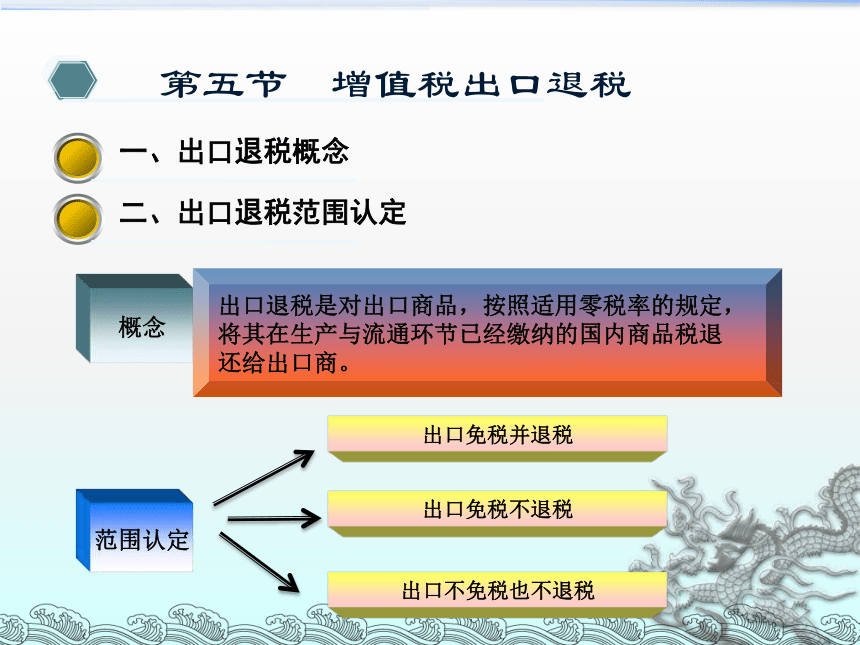 第五节　增值税出口退税

一、出口退税概念

二、出口退税范围认定

概念

出口退税是对出口商品，按照适用零税率的规定，将其在生产与流通环节已经缴纳的国内商品税退还给出口商。

范围认定

出口免税并退税

出口免税不退税

出口不免税也不退税